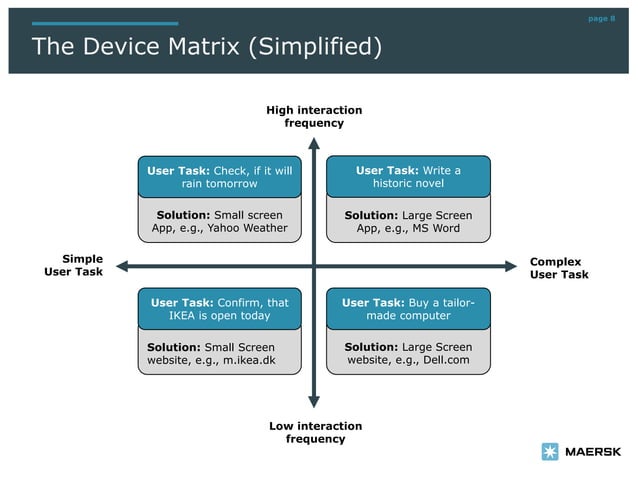 page 8

The Device Matrix (Simplified)

High interaction frequency

User Task: Check, if it will rain tomorrow

Solution: Small screen App, e.g., Yahoo Weather

User Task: Write a historic novel

Solution: Large Screen App, e.g., MS Word

Simple User Task

Complex User Task

User Task: Confirm, that IKEA is open today

Solution: Small Screen website, e.g., m.ikea.dk

User Task: Buy a tailor-made computer

Solution: Large Screen website, e.g., Dell.com

Low interaction frequency

MAERSK